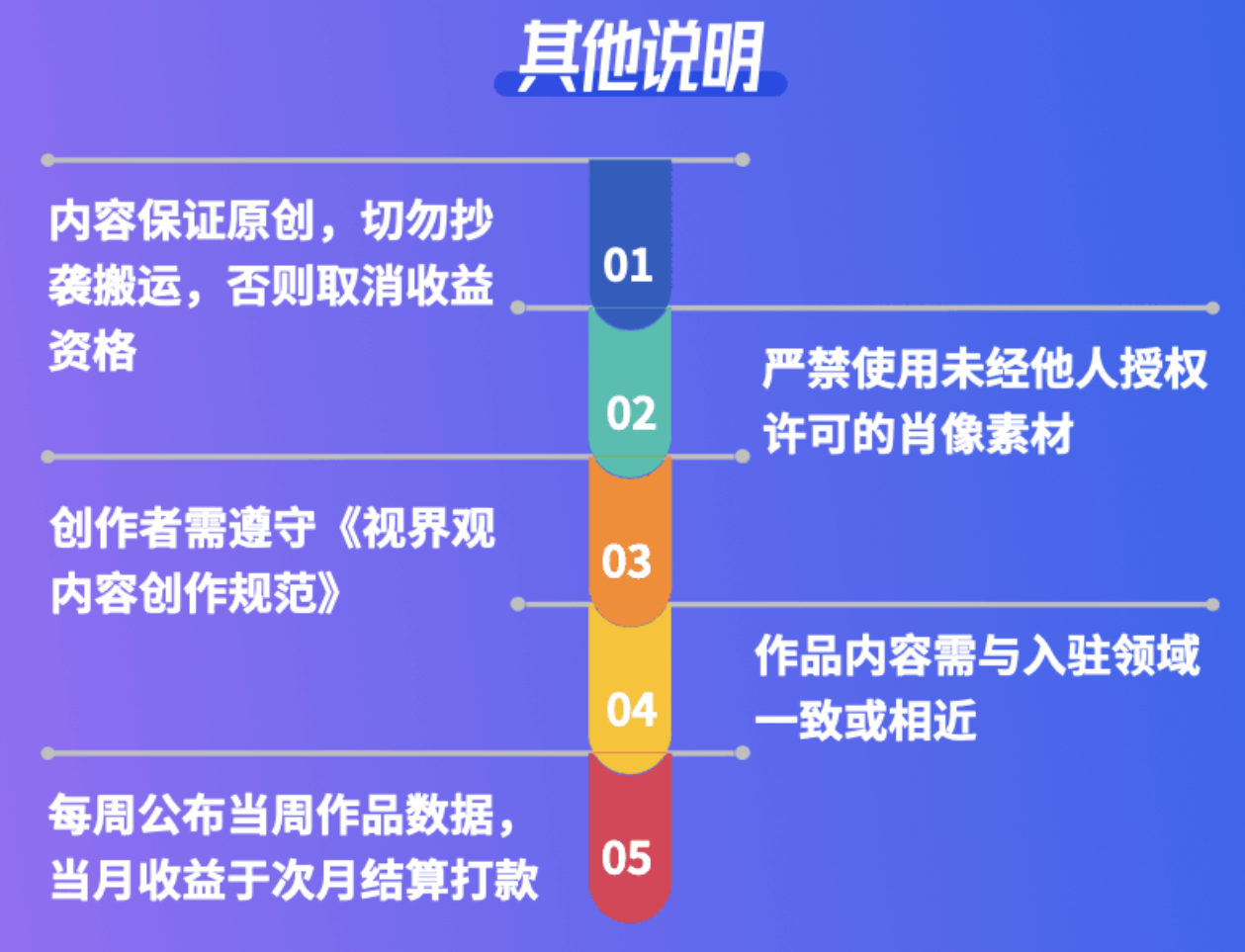 其他说明

01

内容保证原创，切勿抄袭搬运，否则取消收益资格

02

严禁使用未经他人授权许可的肖像素材

03

创作者需遵守《视界观内容创作规范》

04

作品内容需与入驻领域一致或相近

05

每周公布当周作品数据，当月收益于次月结算打款